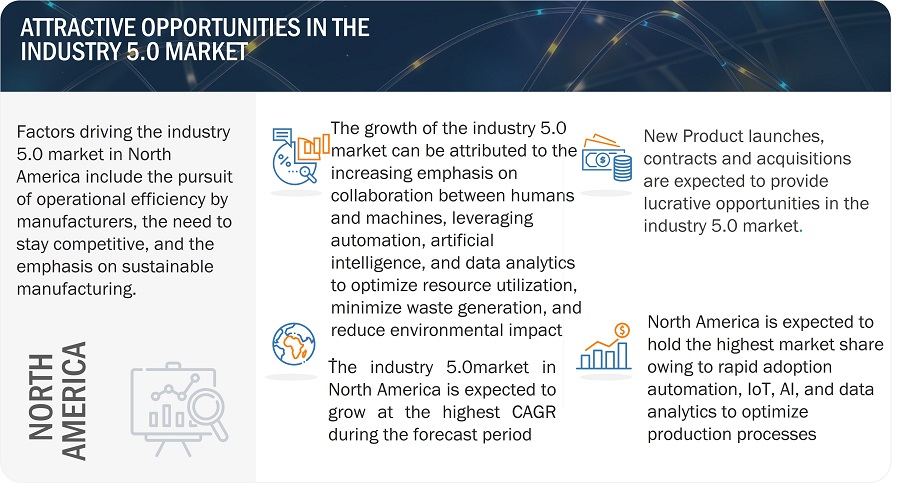 ATTRACTIVE OPPORTUNITIES IN THE INDUSTRY 5.0 MARKET

Factors driving the industry 5.0 market in North America include the pursuit of operational efficiency by manufacturers, the need to stay competitive, and the emphasis on sustainable manufacturing.

NORTH AMERICA

The growth of the industry 5.0 market can be attributed to the increasing emphasis on collaboration between humans and machines, leveraging automation, artificial intelligence, and data analytics to optimize resource utilization, minimize waste generation, and reduce environmental impact

The industry 5.0market in North America is expected to grow at the highest CAGR during the forecast period

New Product launches, contracts and acquisitions are expected to provide lucrative opportunities in the industry 5.0 market.

North America is expected to hold the highest market share owing to rapid adoption automation, IoT, AI, and data analytics to optimize production processes